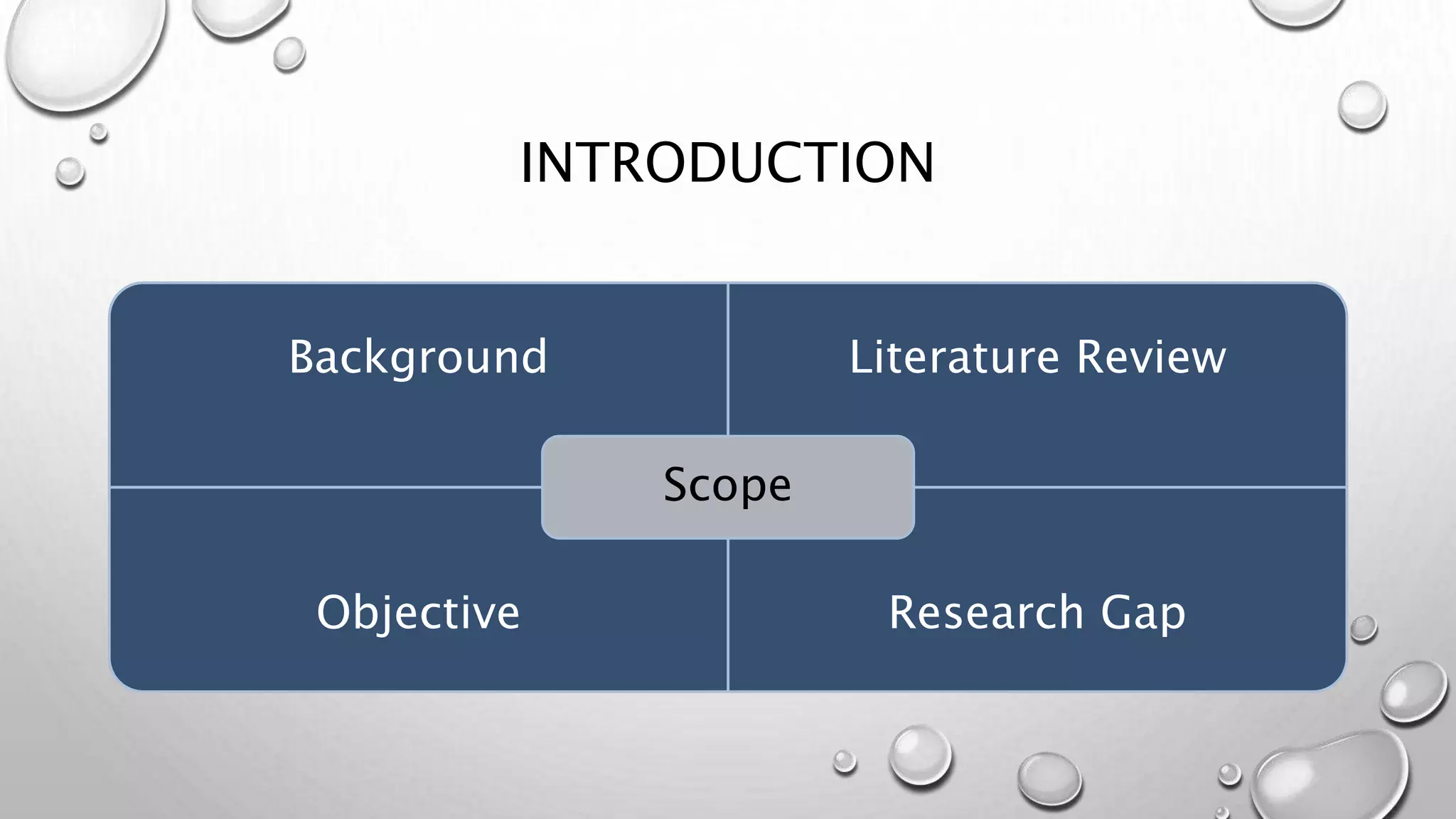 INTRODUCTION

Background

Literature Review

Scope

Objective

Research Gap